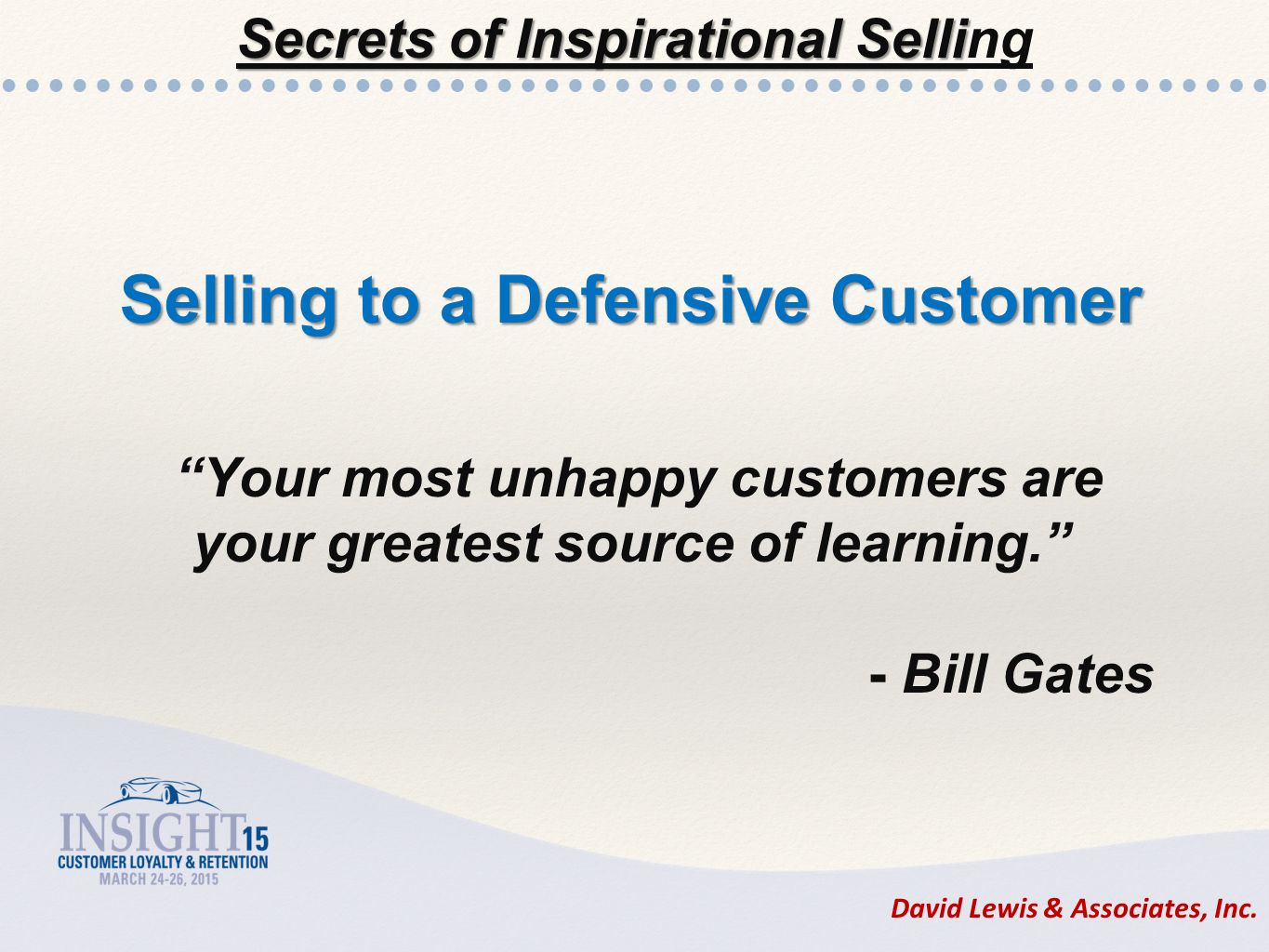 Secrets of Inspirational Selling

Selling to a Defensive Customer

“Your most unhappy customers are your greatest source of learning.”

- Bill Gates

INSIGHT15
CUSTOMER LOYALTY & RETENTION
MARCH 24-26, 2015

David Lewis & Associates, Inc.